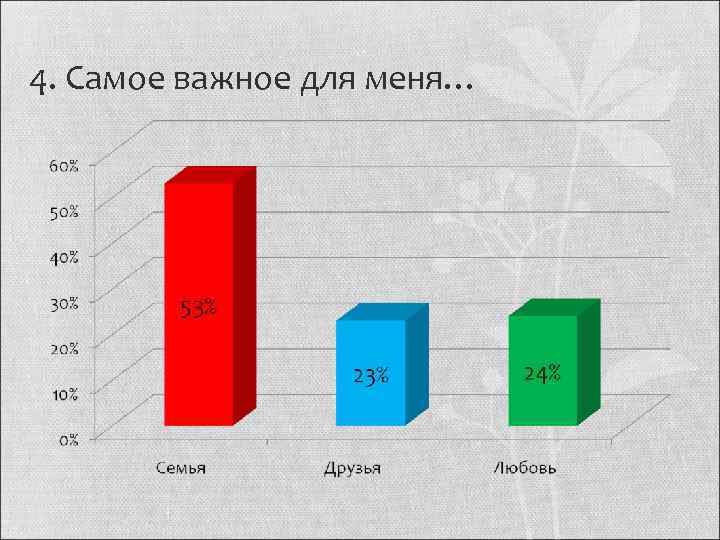 4. Самое важное для меня…

60%
50%
40%
30%
20%
10%
0%

53%
23%
24%

Семья
Друзья
Любовь